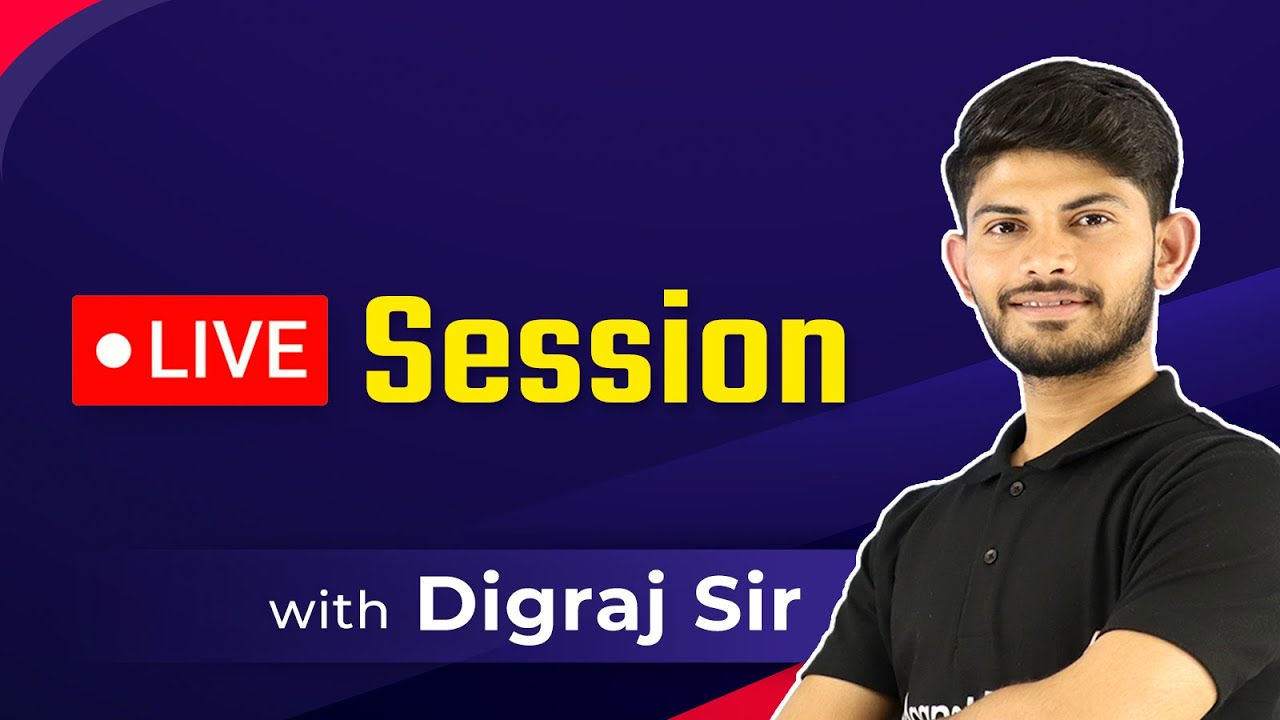 LIVE Session

with Digraj Sir